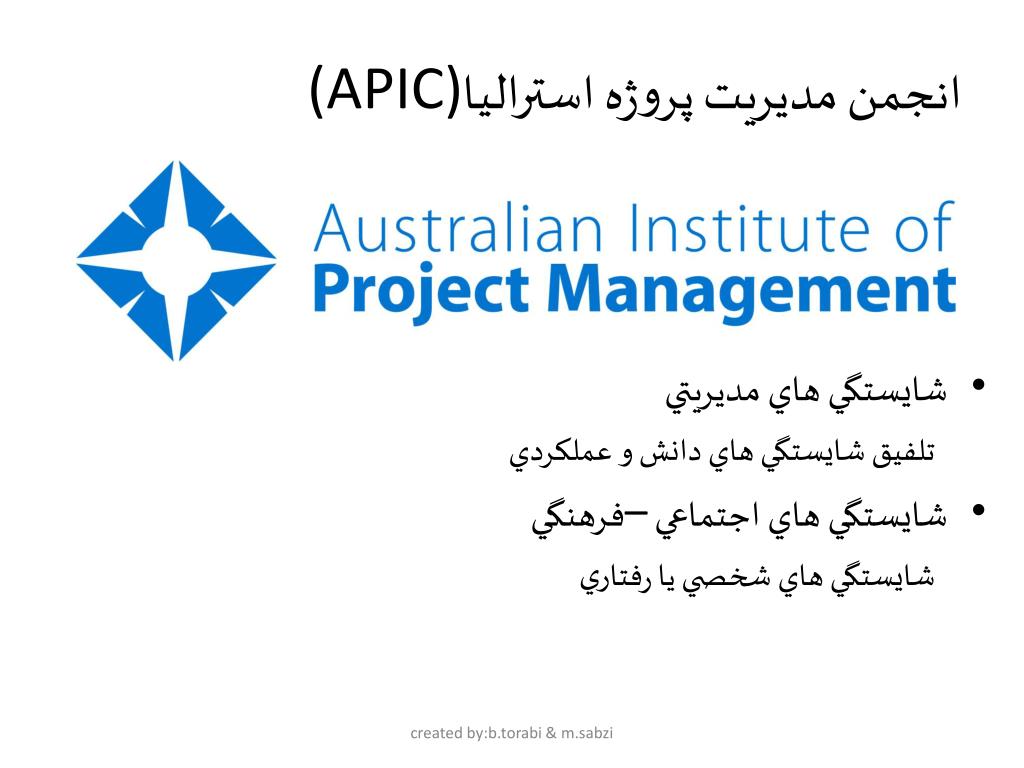 انجمن مديريت پروژه استراليا(APIC)

Australian Institute of
Project Management

• شايستگي هاي مديريتي

تلفيق شايستگي هاي دانش و عملكردي

• شايستگي هاي اجتماعي –فرهنگي

شايستگي هاي شخصي يا رفتاري

created by:b.torabi & m.sabzi